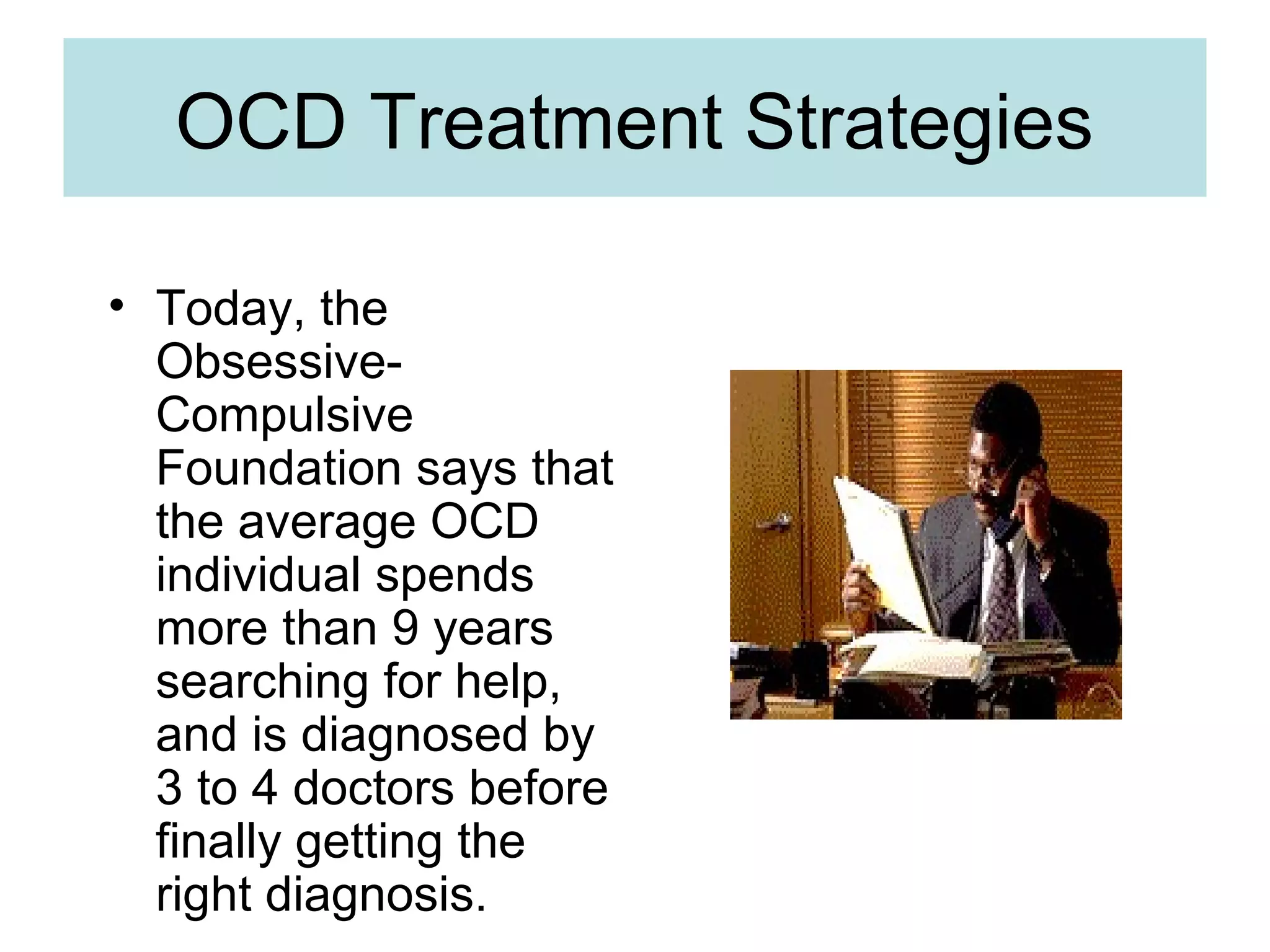 OCD Treatment Strategies

• Today, the Obsessive-Compulsive Foundation says that the average OCD individual spends more than 9 years searching for help, and is diagnosed by 3 to 4 doctors before finally getting the right diagnosis.